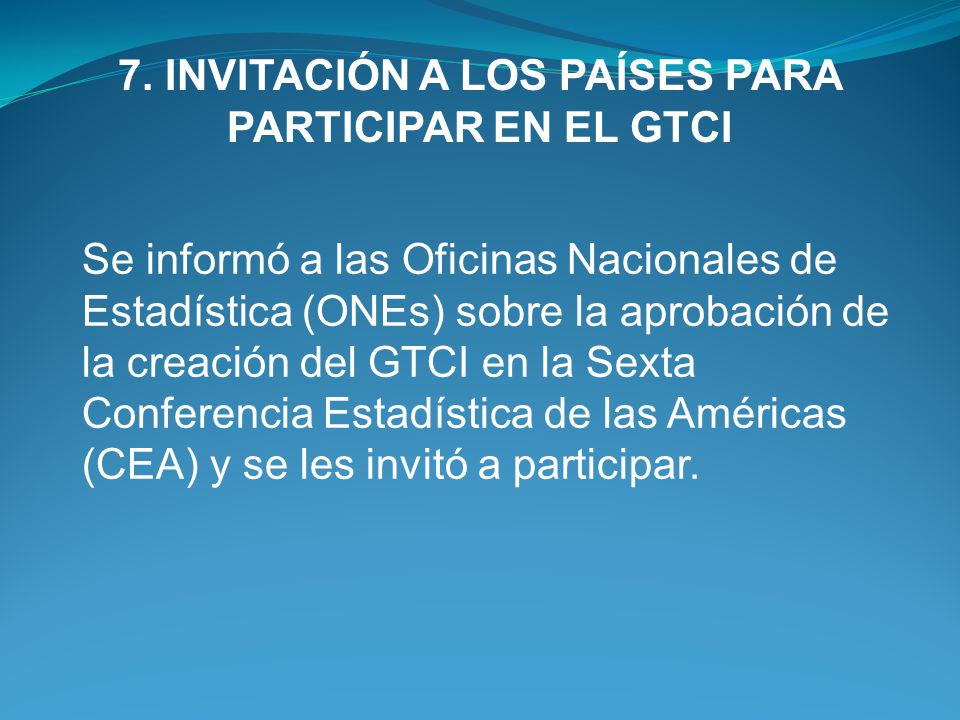 7. INVITACIÓN A LOS PAÍSES PARA PARTICIPAR EN EL GTCI

Se informó a las Oficinas Nacionales de Estadística (ONEs) sobre la aprobación de la creación del GTCI en la Sexta Conferencia Estadística de las Américas (CEA) y se les invitó a participar.